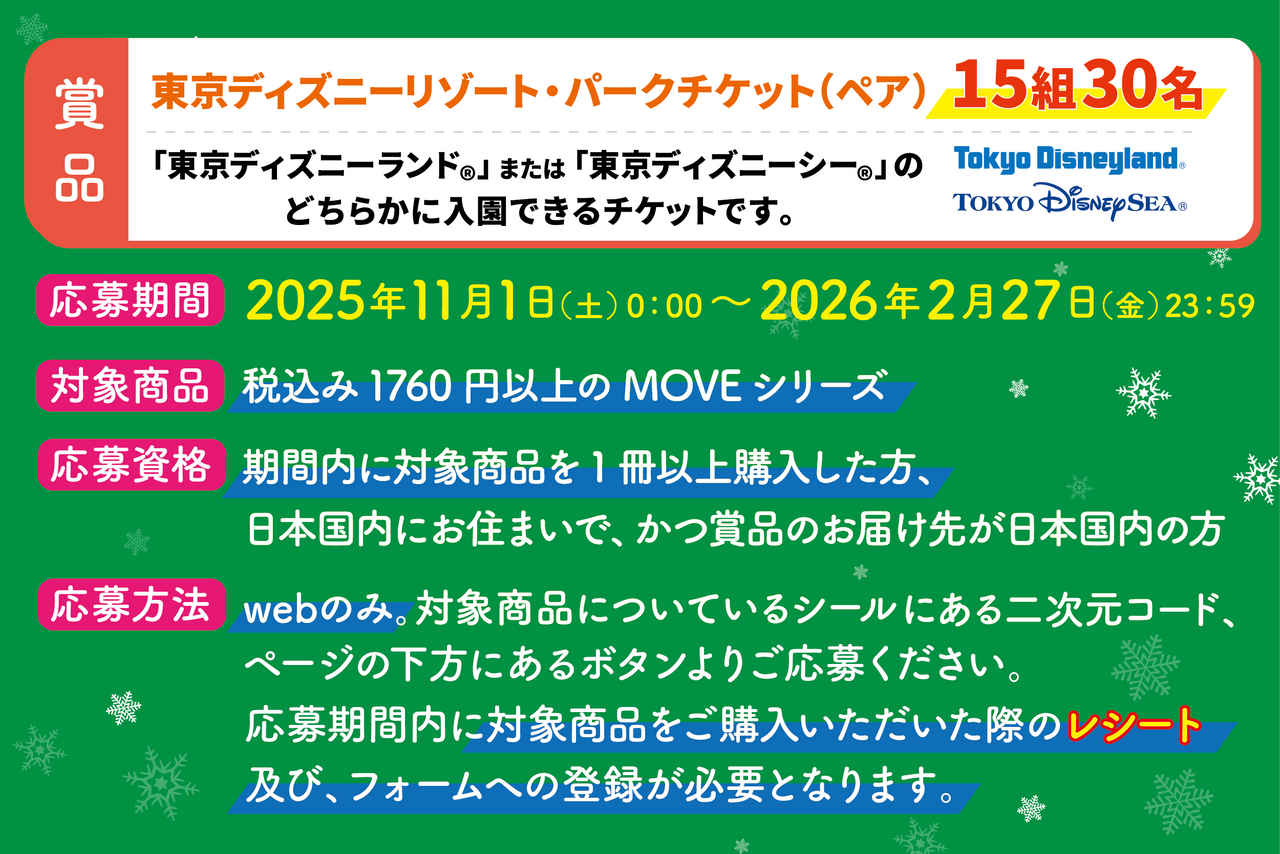 賞品

東京ディズニーリゾート・パークチケット(ペア) 15組30名

「東京ディズニーランド®」または「東京ディズニーシー®」のどちらかに入園できるチケットです。

Tokyo Disneyland®
TOKYO DisneySEA®

応募期間 2025年11月1日(土)0:00～2026年2月27日(金)23:59

対象商品 税込み1760円以上のMOVEシリーズ

応募資格 期間内に対象商品を1冊以上購入した方、日本国内にお住まいで、かつ賞品のお届け先が日本国内の方

応募方法 webのみ。対象商品についているシールにある二次元コード、ページの下方にあるボタンよりご応募ください。
応募期間内に対象商品をご購入いただいた際のレシート及び、フォームへの登録が必要となります。